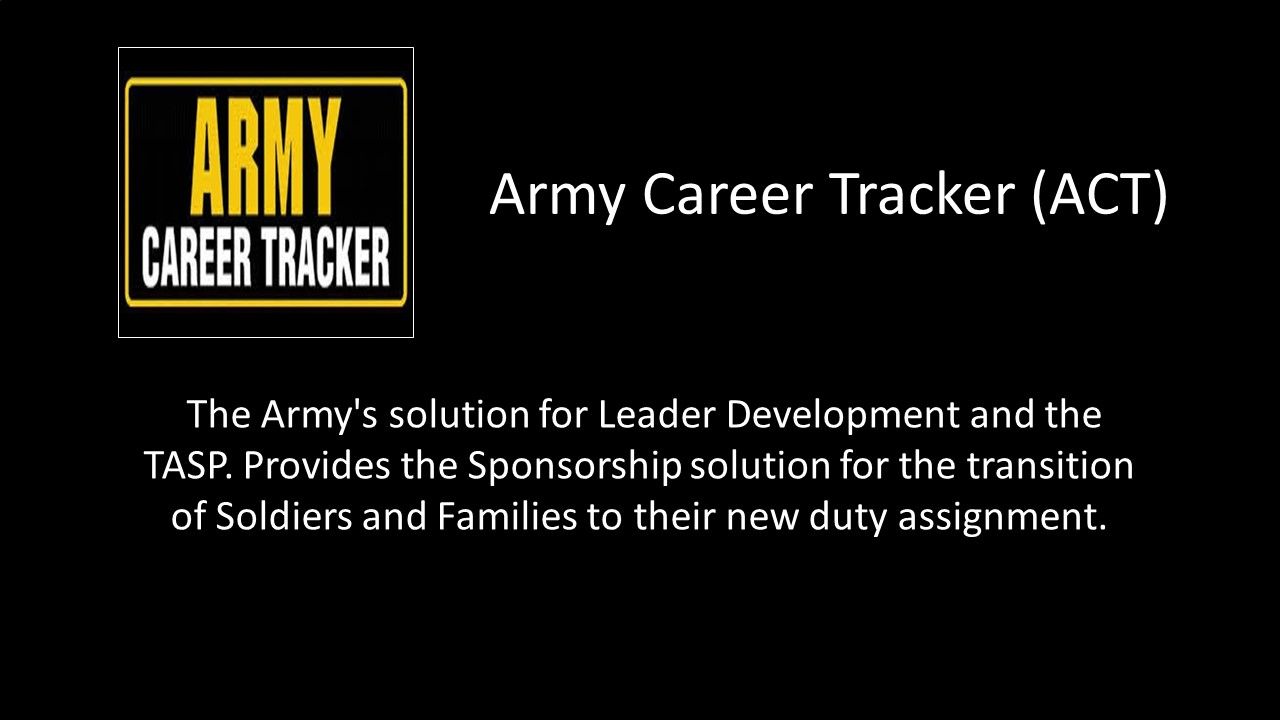 ARMY
CAREER TRACKER

Army Career Tracker (ACT)

The Army's solution for Leader Development and the TASP. Provides the Sponsorship solution for the transition of Soldiers and Families to their new duty assignment.